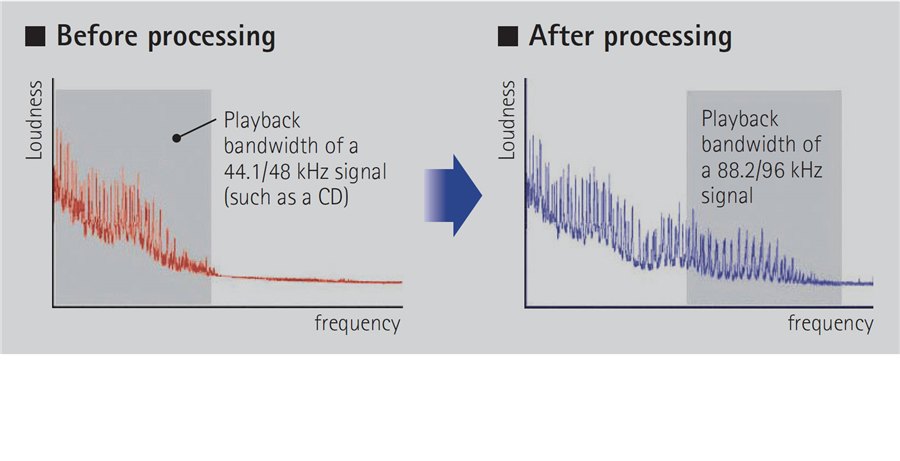 ■ Before processing

Loudness

Playback bandwidth of a 44.1/48 kHz signal (such as a CD)

frequency

■ After processing

Loudness

Playback bandwidth of a 88.2/96 kHz signal

frequency